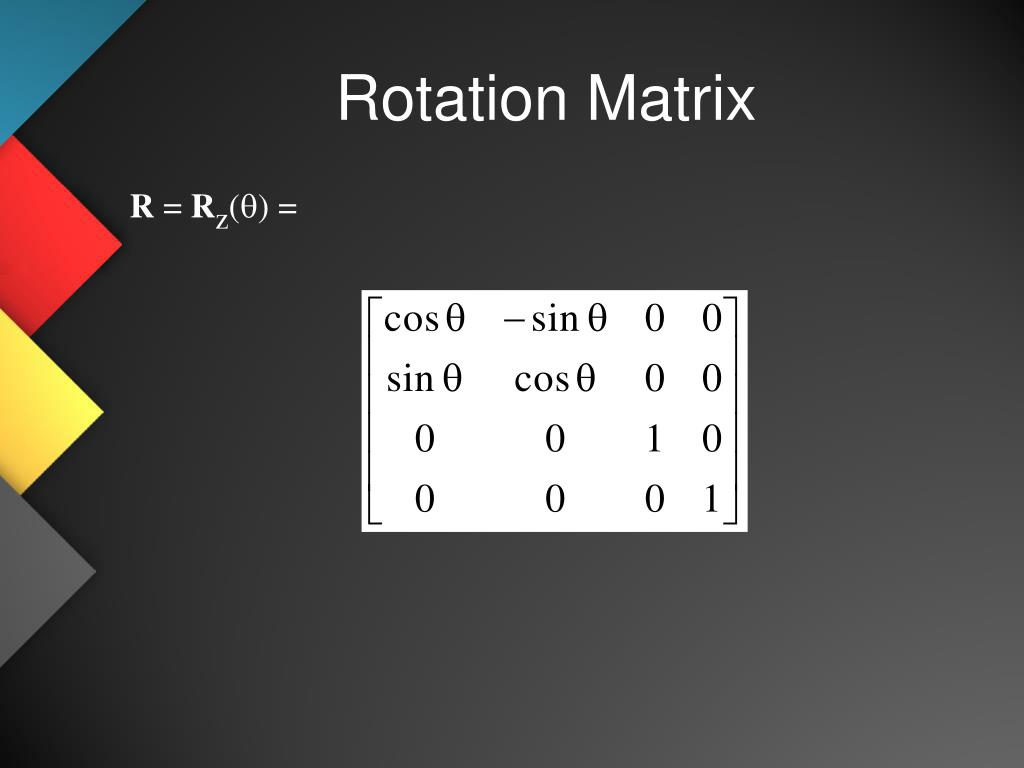 Rotation Matrix

$\mathbf{R} = \mathbf{R}_Z(\theta) =$

$\begin{bmatrix} \cos\theta & -\sin\theta & 0 & 0 \\ \sin\theta & \cos\theta & 0 & 0 \\ 0 & 0 & 1 & 0 \\ 0 & 0 & 0 & 1 \end{bmatrix}$